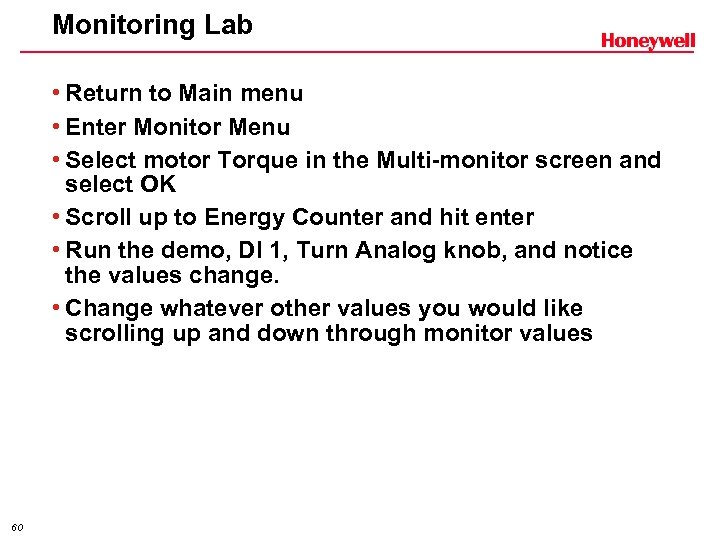 Monitoring Lab

Honeywell

• Return to Main menu
• Enter Monitor Menu
• Select motor Torque in the Multi-monitor screen and select OK
• Scroll up to Energy Counter and hit enter
• Run the demo, DI 1, Turn Analog knob, and notice the values change.
• Change whatever other values you would like scrolling up and down through monitor values

60